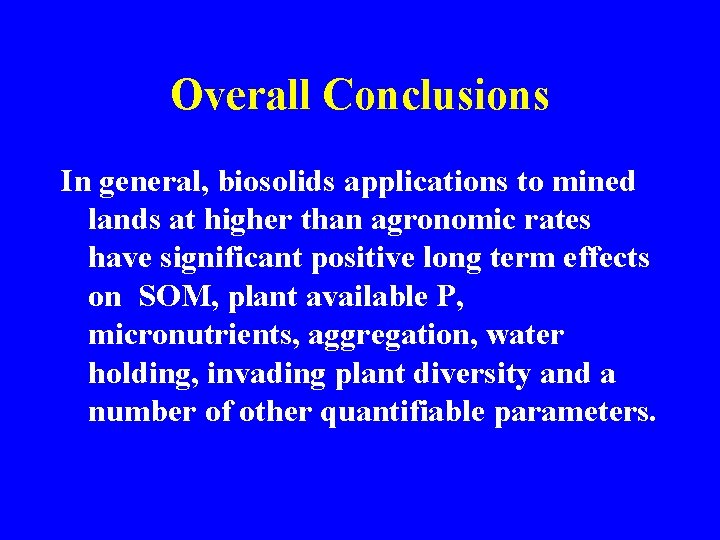 Overall Conclusions

In general, biosolids applications to mined lands at higher than agronomic rates have significant positive long term effects on SOM, plant available P, micronutrients, aggregation, water holding, invading plant diversity and a number of other quantifiable parameters.